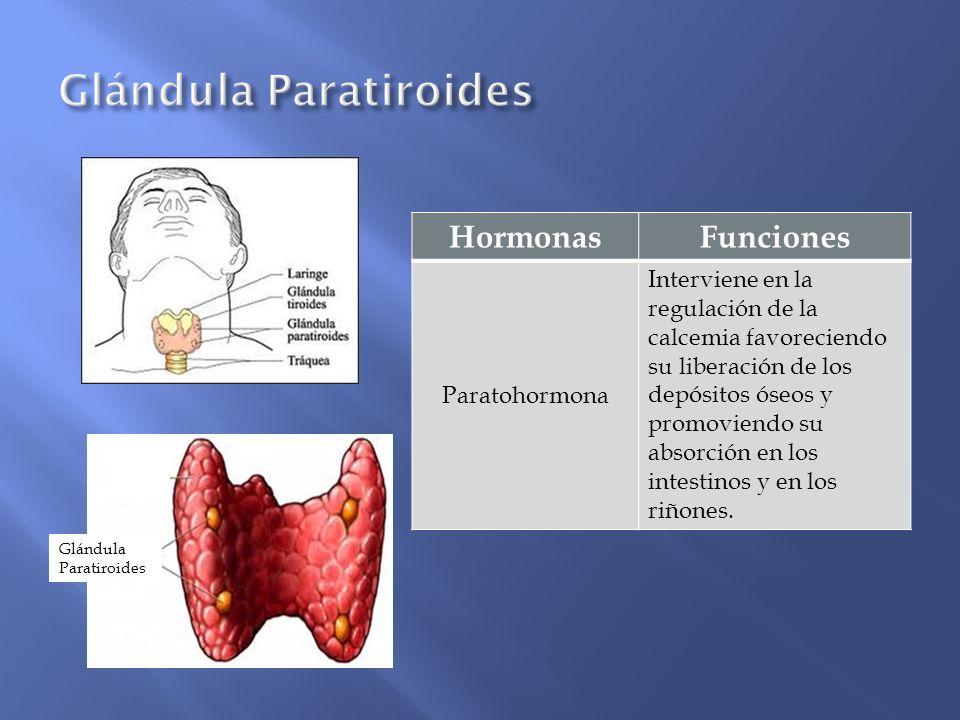 Glándula Paratiroides

Laringe
Glándula tiroides
Glándula paratiroides
Tráquea

Glándula Paratiroides

| Hormonas | Funciones |
|---|---|
| Paratohormona | Interviene en la regulación de la calcemia favoreciendo su liberación de los depósitos óseos y promoviendo su absorción en los intestinos y en los riñones. |